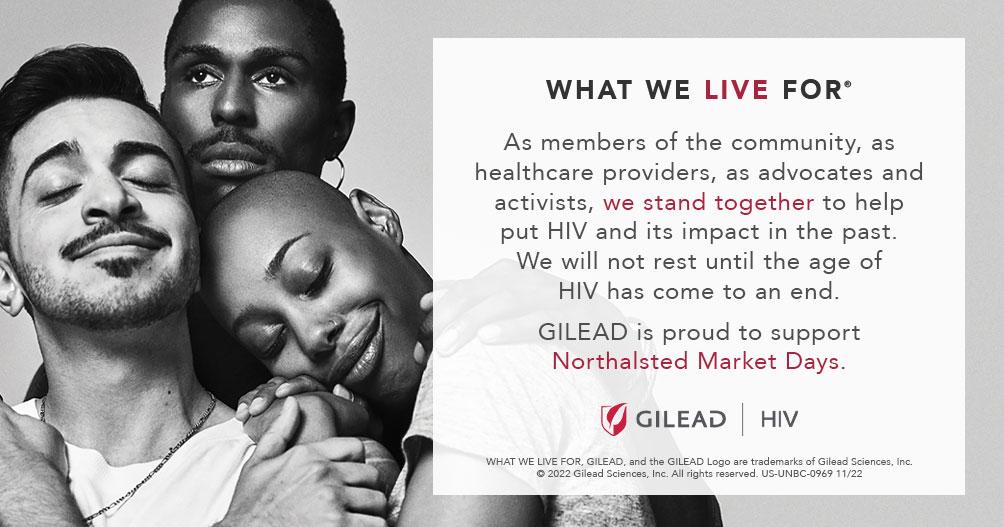 WHAT WE LIVE FOR®

As members of the community, as healthcare providers, as advocates and activists, we stand together to help put HIV and its impact in the past. We will not rest until the age of HIV has come to an end.

GILEAD is proud to support Northalsted Market Days.

GILEAD | HIV

WHAT WE LIVE FOR, GILEAD, and the GILEAD Logo are trademarks of Gilead Sciences, Inc. © 2022 Gilead Sciences, Inc. All rights reserved. US-UNBC-0969 11/22